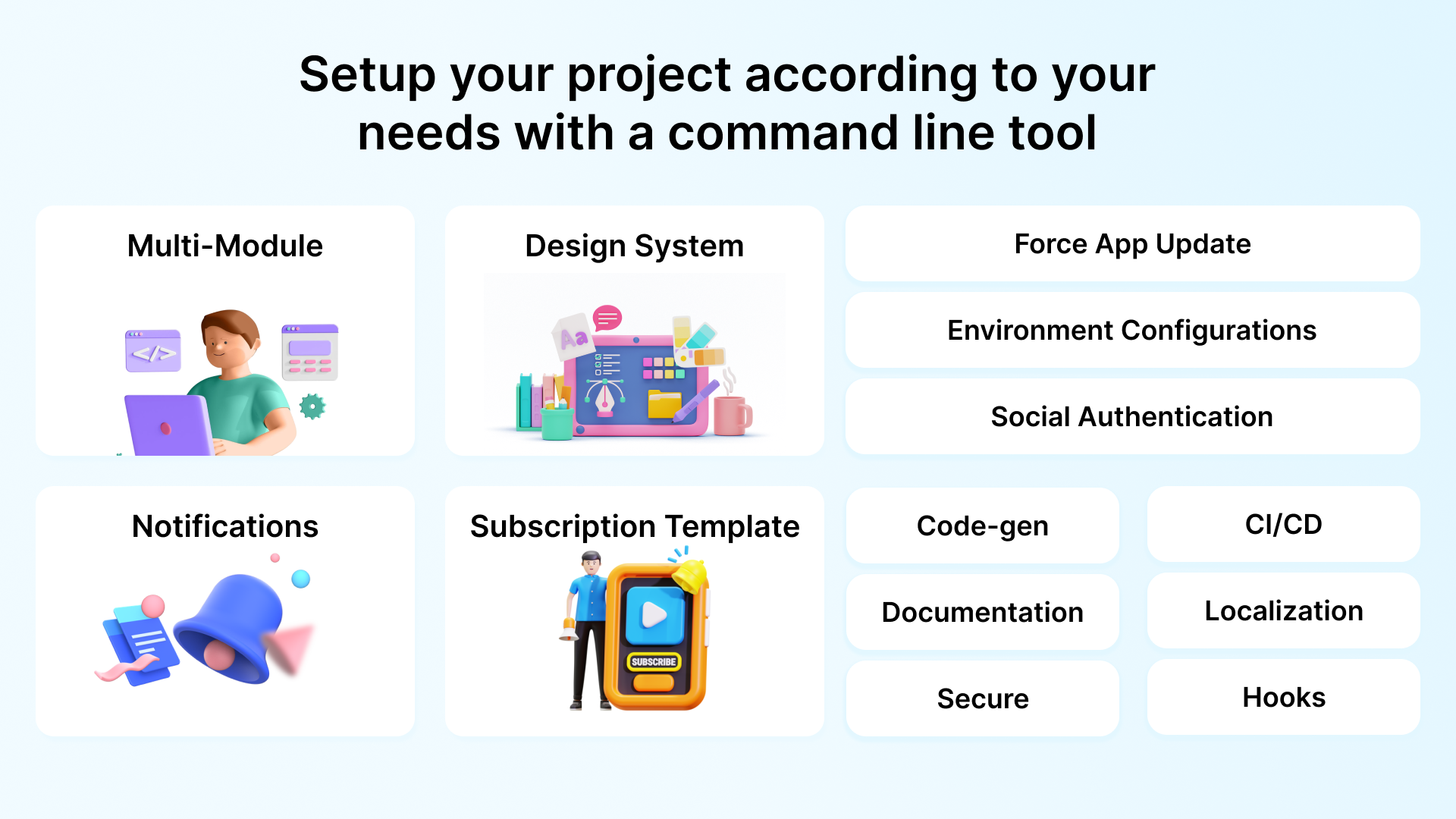 Setup your project according to your needs with a command line tool

Multi-Module

</>

Design System

Aa

Force App Update

Environment Configurations

Social Authentication

Notifications

Subscription Template

SUBSCRIBE

Code-gen

CI/CD

Documentation

Localization

Secure

Hooks